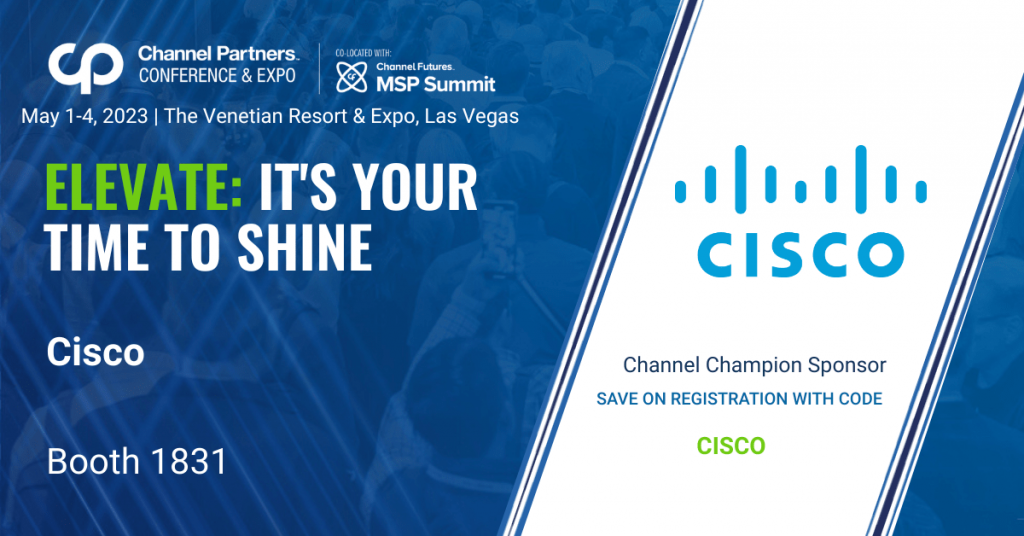 Channel Partners.
CONFERENCE & EXPO

CO-LOCATED WITH:
Channel Futures.
MSP Summit

May 1-4, 2023 | The Venetian Resort & Expo, Las Vegas

ELEVATE: IT'S YOUR TIME TO SHINE

Cisco

Booth 1831

CISCO

Channel Champion Sponsor

SAVE ON REGISTRATION WITH CODE

CISCO